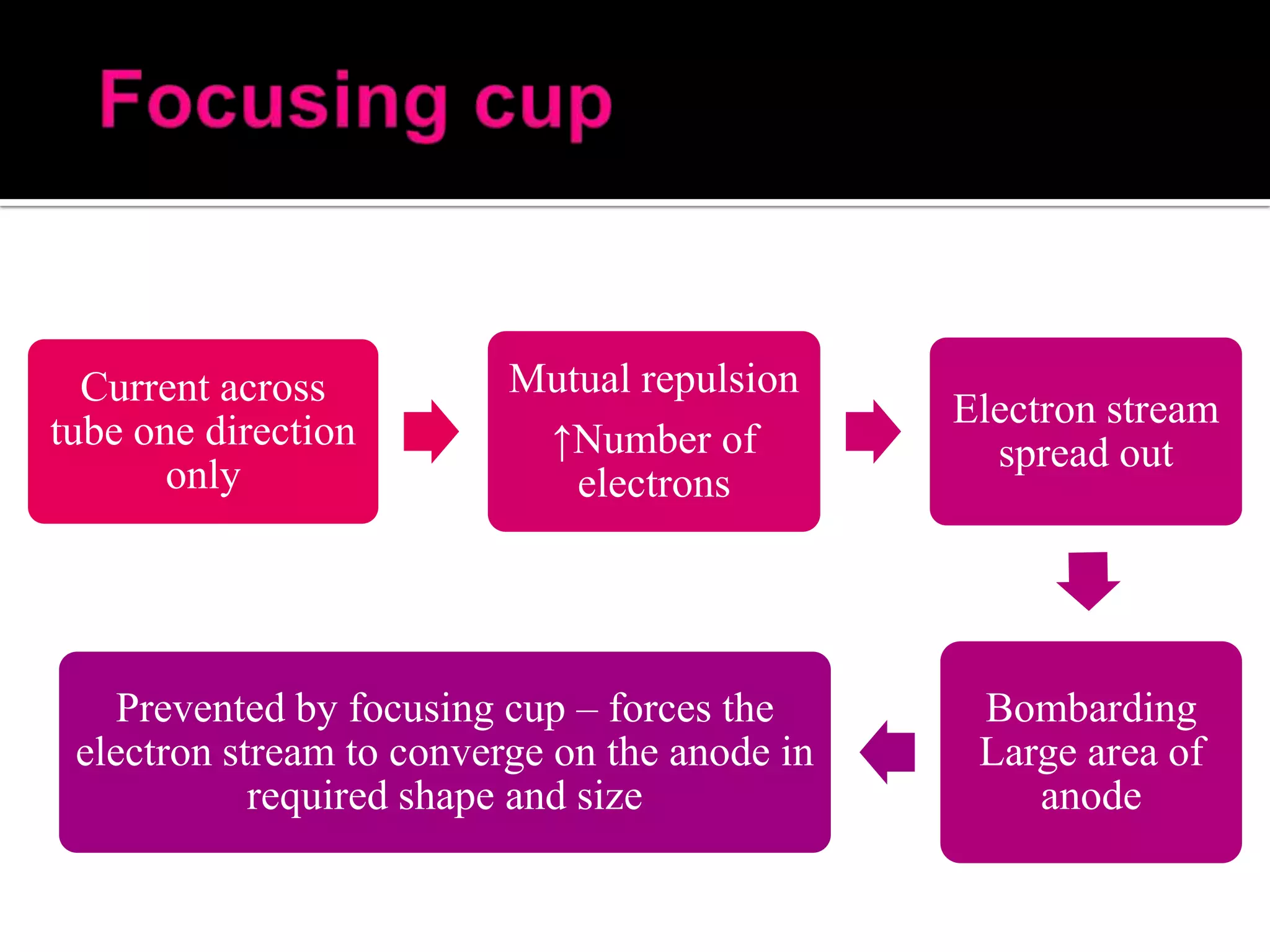 Focusing cup

Current across tube one direction only

Mutual repulsion

↑Number of electrons

Electron stream spread out

Bombarding Large area of anode

Prevented by focusing cup – forces the electron stream to converge on the anode in required shape and size